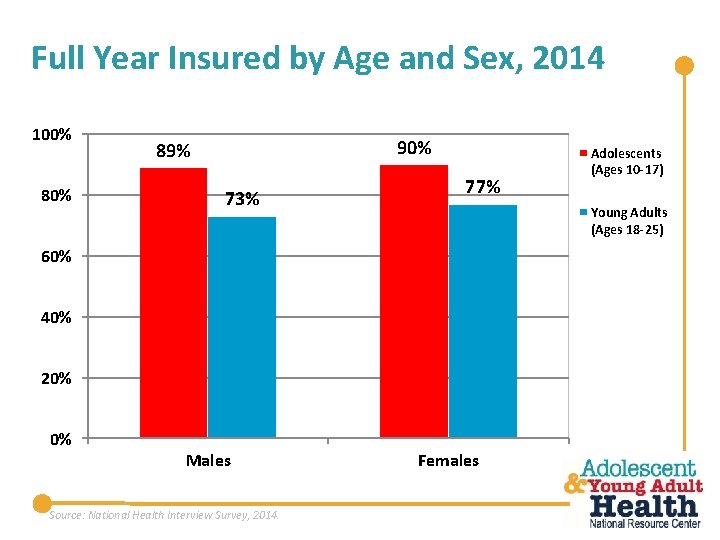 Full Year Insured by Age and Sex, 2014

100%
80%
60%
40%
20%
0%

89%
73%
90%
77%

Males
Females

Adolescents (Ages 10-17)
Young Adults (Ages 18-25)

Source: National Health Interview Survey, 2014.

Adolescent & Young Adult Health National Resource Center